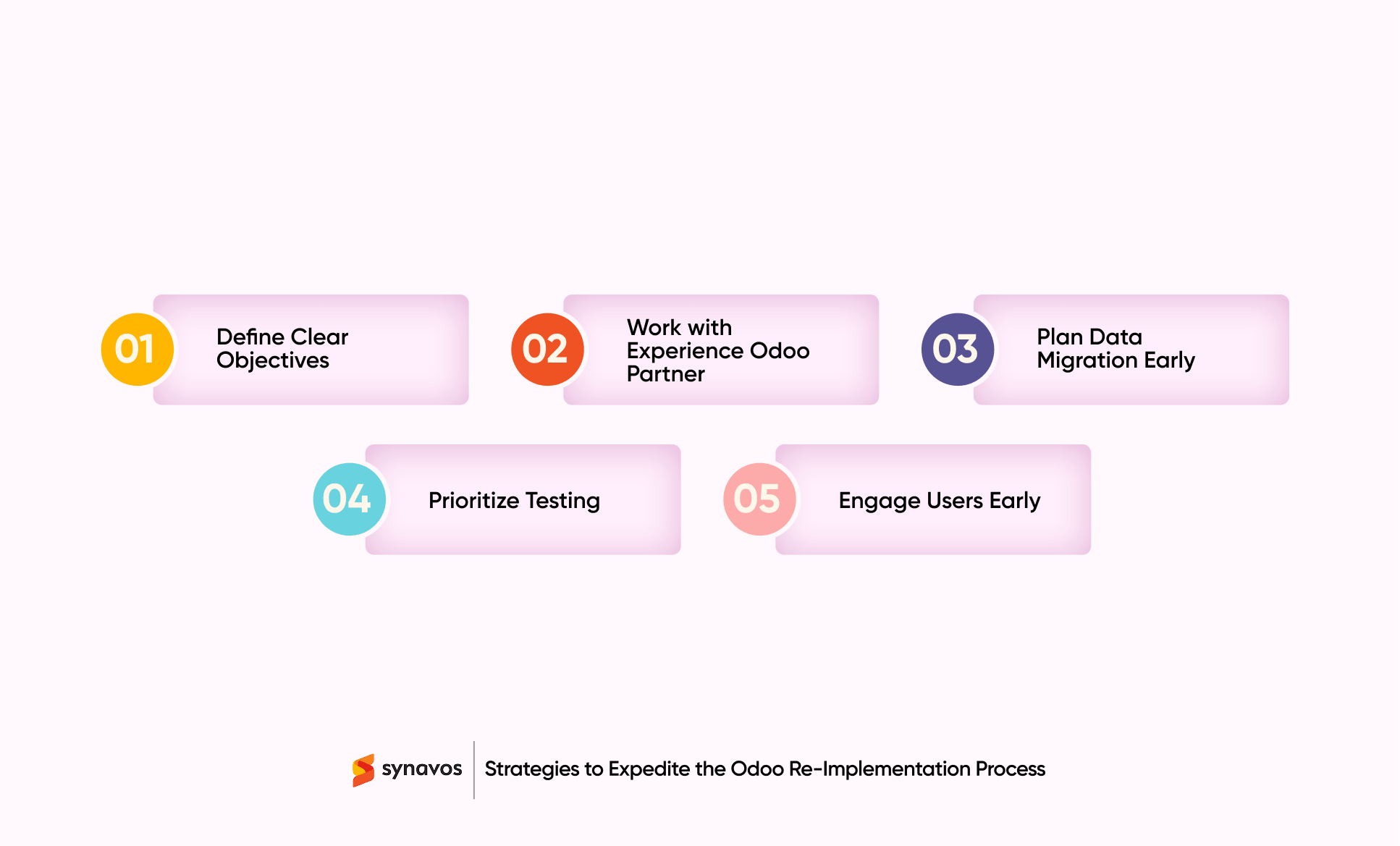 01 Define Clear Objectives

02 Work with Experience Odoo Partner

03 Plan Data Migration Early

04 Prioritize Testing

05 Engage Users Early

synavos

Strategies to Expedite the Odoo Re-Implementation Process